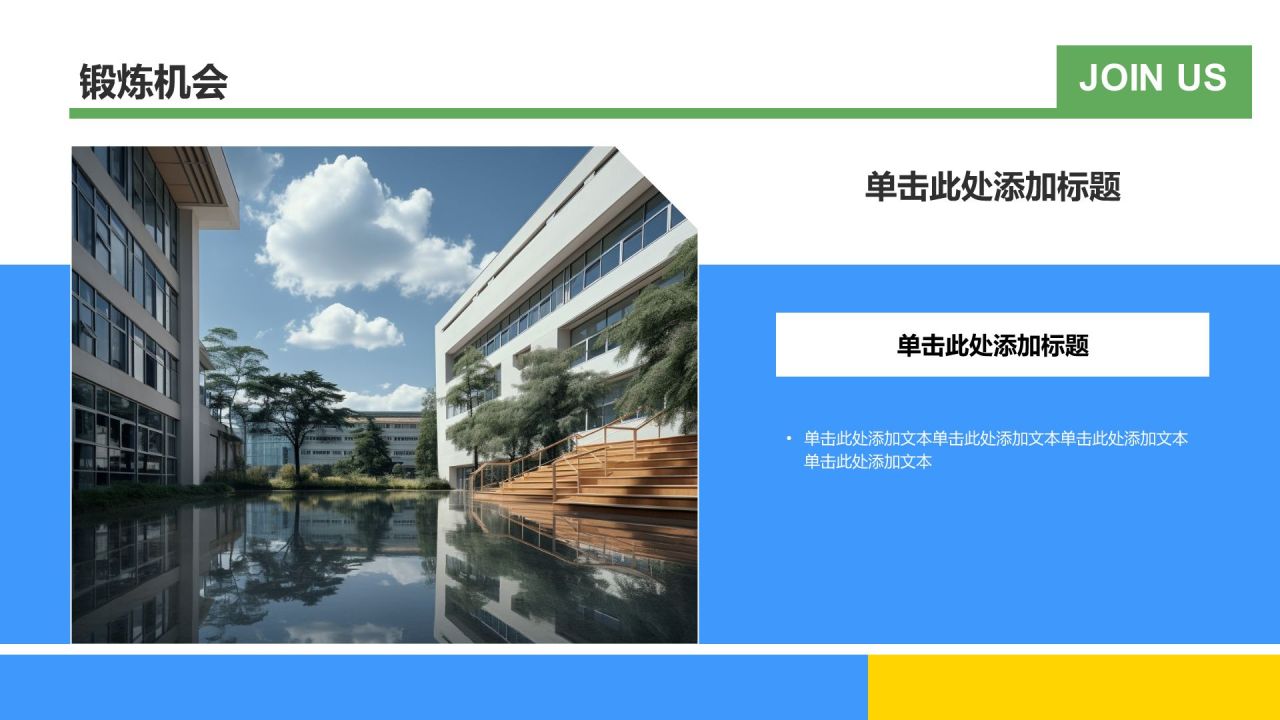 锻炼机会

JOIN US

单击此处添加标题

单击此处添加标题

• 单击此处添加文本单击此处添加文本单击此处添加文本单击此处添加文本